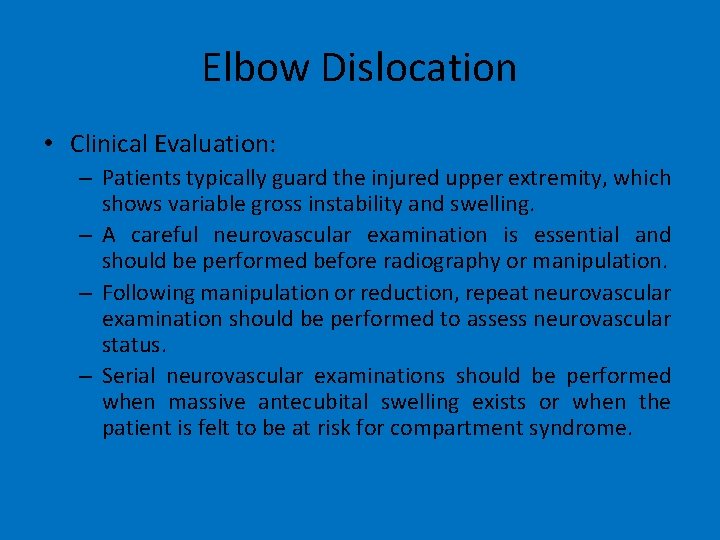 Elbow Dislocation

• Clinical Evaluation:

– Patients typically guard the injured upper extremity, which shows variable gross instability and swelling.

– A careful neurovascular examination is essential and should be performed before radiography or manipulation.

– Following manipulation or reduction, repeat neurovascular examination should be performed to assess neurovascular status.

– Serial neurovascular examinations should be performed when massive antecubital swelling exists or when the patient is felt to be at risk for compartment syndrome.